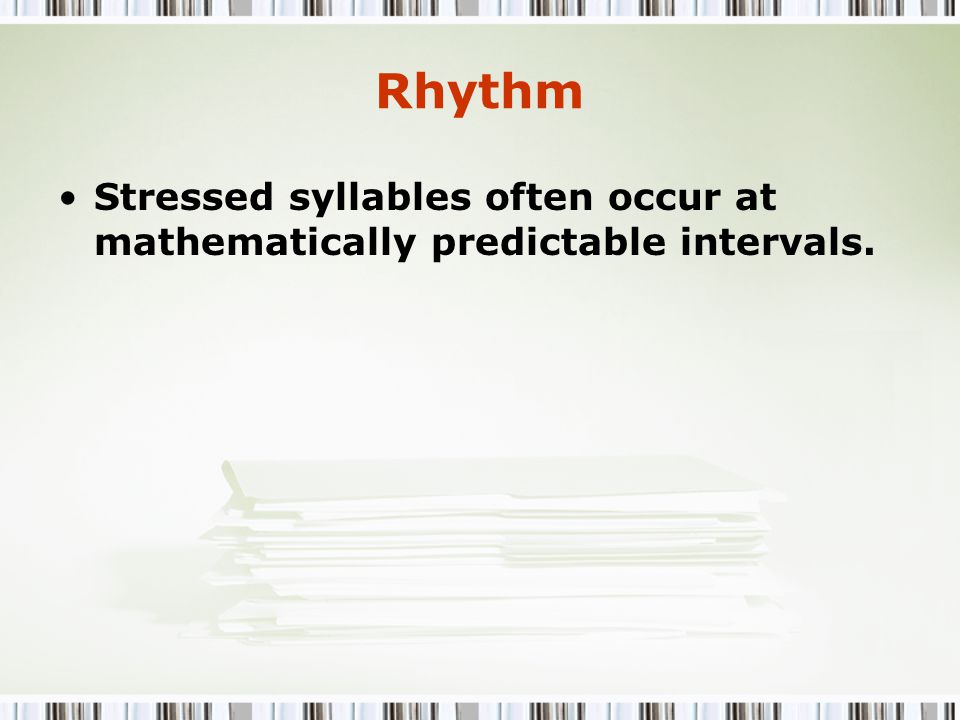 Rhythm

• Stressed syllables often occur at mathematically predictable intervals.